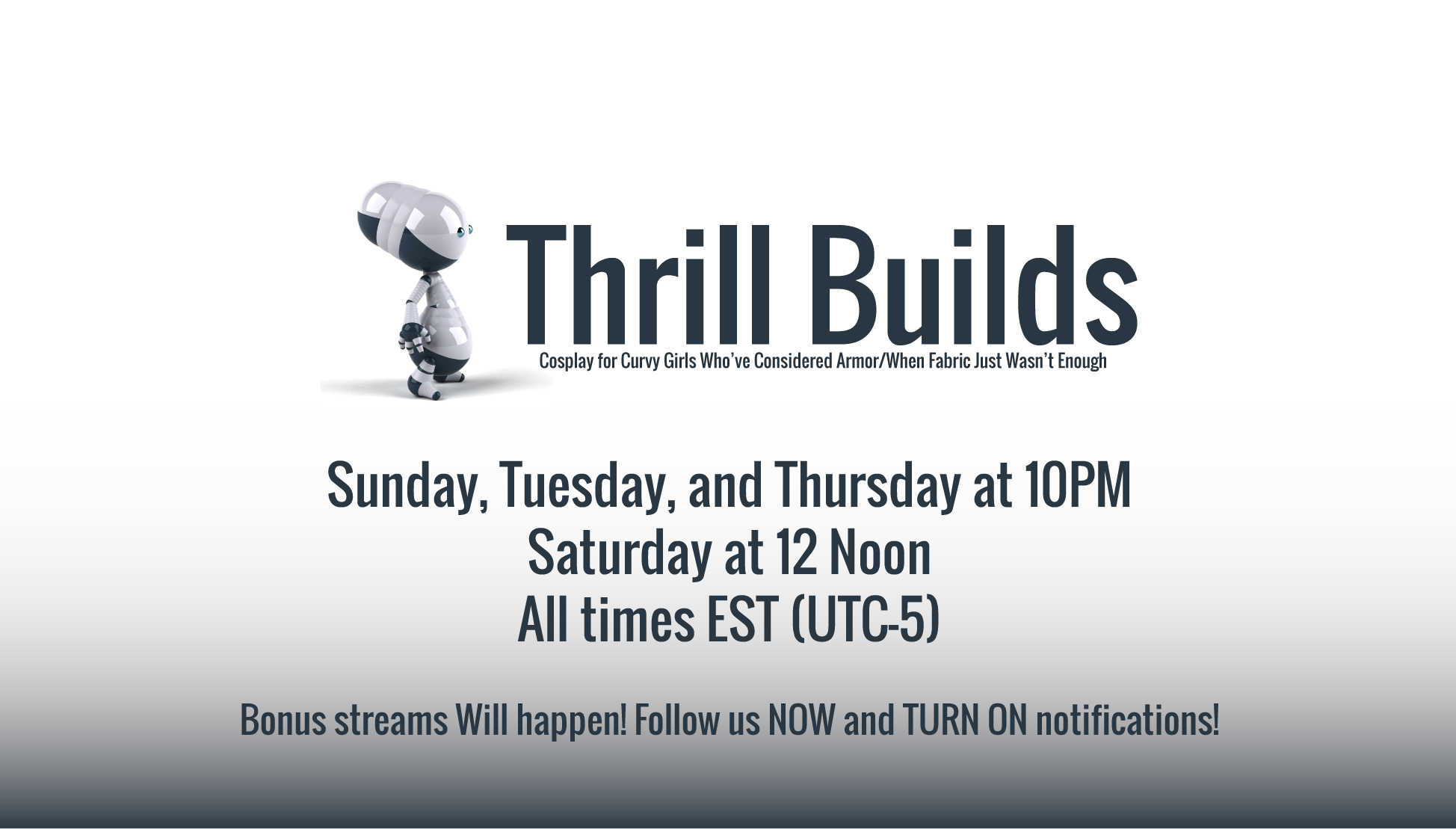 Thrill Builds

Cosplay for Curvy Girls Who've Considered Armor/When Fabric Just Wasn't Enough

Sunday, Tuesday, and Thursday at 10PM
Saturday at 12 Noon
All times EST (UTC-5)

Bonus streams Will happen! Follow us NOW and TURN ON notifications!